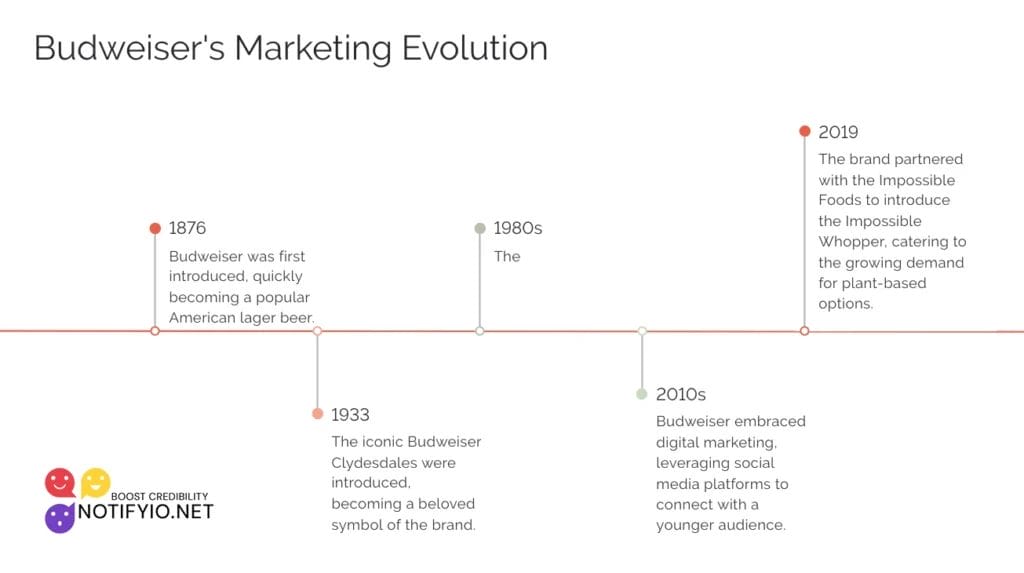 Budweiser's Marketing Evolution

1876
Budweiser was first introduced, quickly becoming a popular American lager beer.

1933
The iconic Budweiser Clydesdales were introduced, becoming a beloved symbol of the brand.

1980s
The

2010s
Budweiser embraced digital marketing, leveraging social media platforms to connect with a younger audience.

2019
The brand partnered with the Impossible Foods to introduce the Impossible Whopper, catering to the growing demand for plant-based options.

BOOST CREDIBILITY
NOTIFYIO.NET